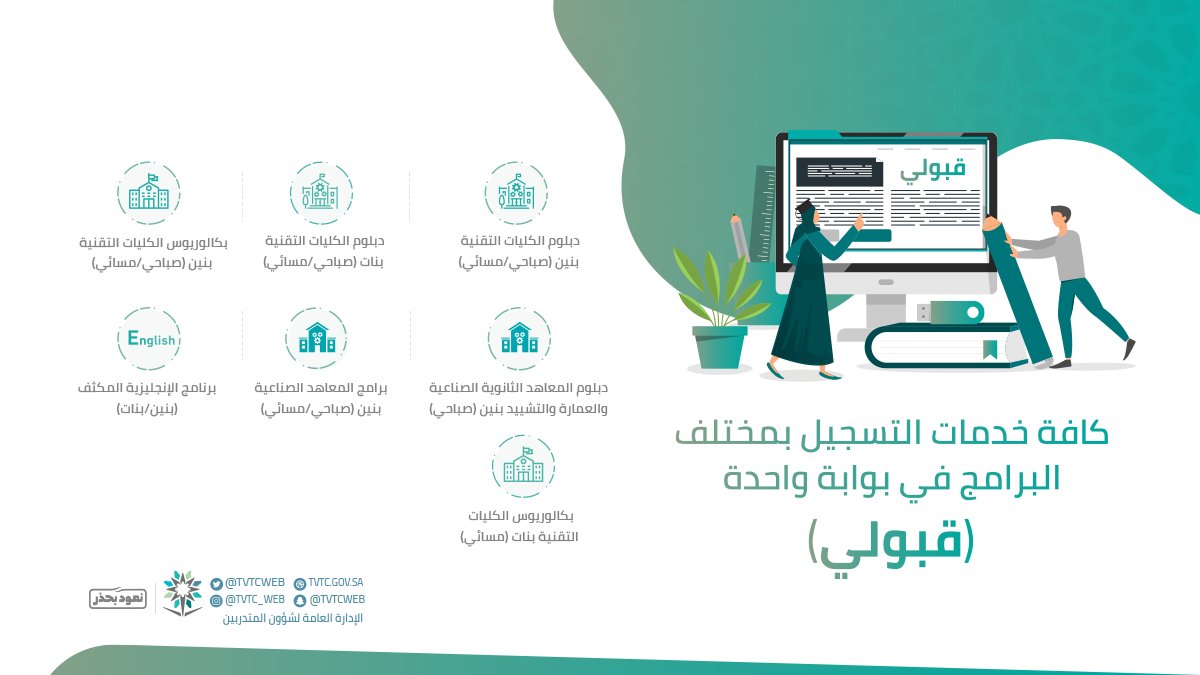 قبولي

كافة خدمات التسجيل بمختلف البرامج في بوابة واحدة (قبولي)

دبلوم الكليات التقنية بنين (صباحي/مسائي)

دبلوم الكليات التقنية بنات (صباحي/مسائي)

بكالوريوس الكليات التقنية بنين (صباحي/مسائي)

دبلوم المعاهد الثانوية الصناعية والعمارة والتشييد بنين (صباحي)

برامج المعاهد الصناعية بنين (صباحي/مسائي)

English

برنامج الإنجليزية المكثف (بنين/بنات)

بكالوريوس الكليات التقنية بنات (مسائي)

نعود بحذر

@TVTCWEB TVTC.GOV.SA
@TVTC_WEB @TVTCWEB
الإدارة العامة لشؤون المتدربين